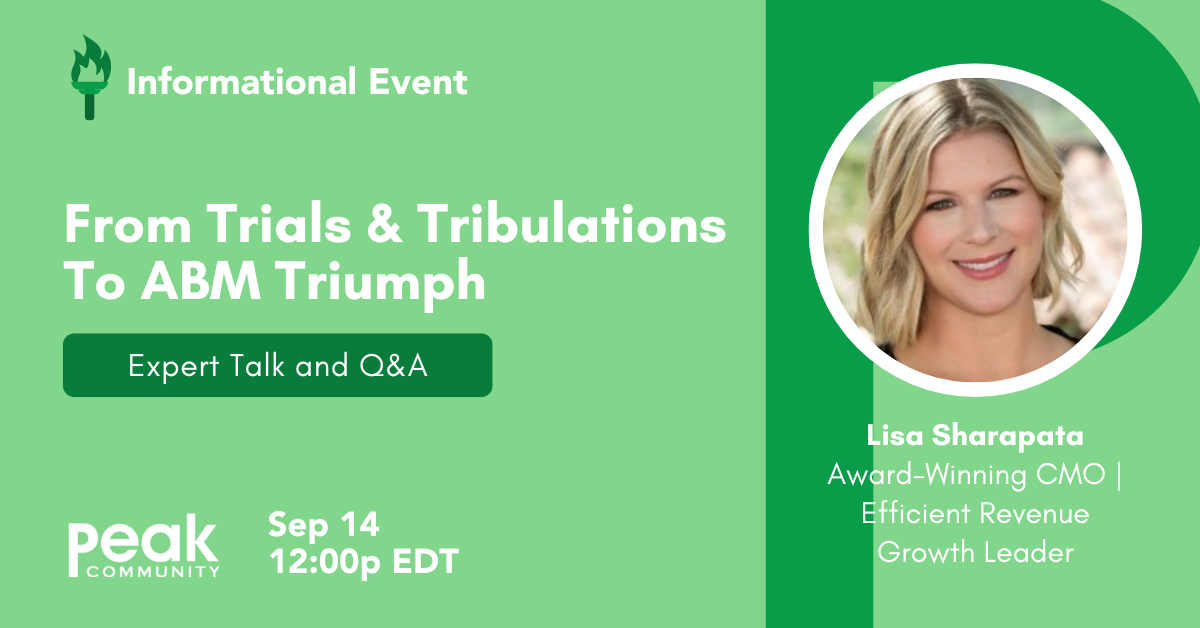 Informational Event

From Trials & Tribulations To ABM Triumph

Expert Talk and Q&A

Peak COMMUNITY

Sep 14
12:00p EDT

Lisa Sharapata
Award-Winning CMO | Efficient Revenue Growth Leader